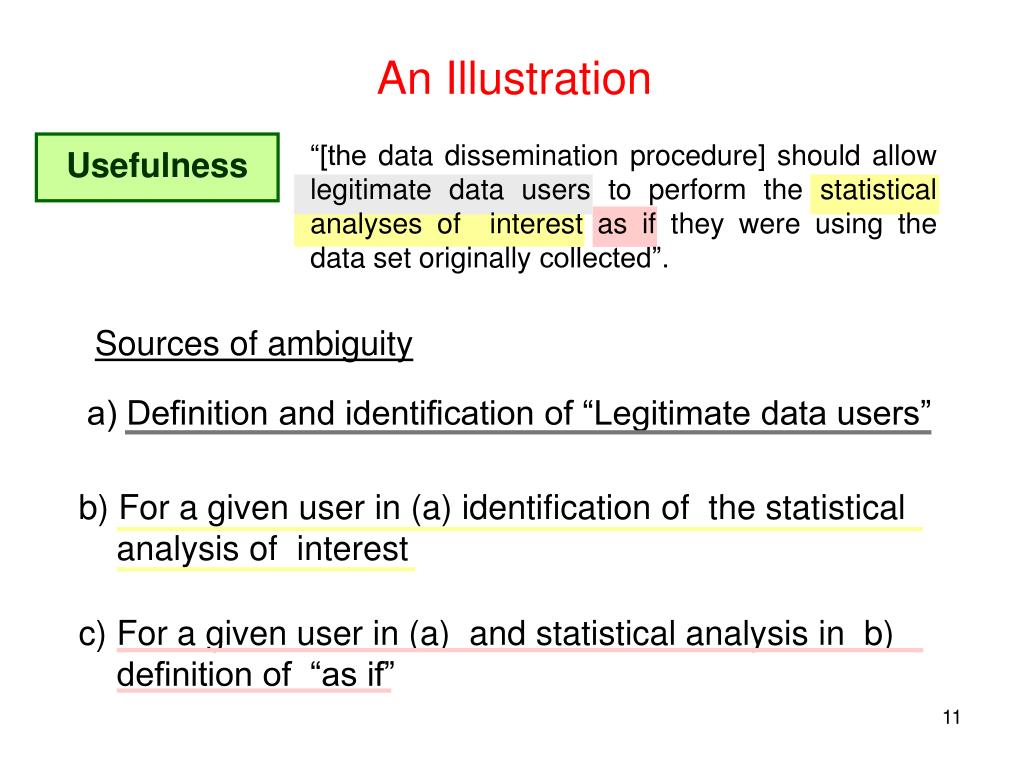 An Illustration

Usefulness

“[the data dissemination procedure] should allow legitimate data users to perform the statistical analyses of interest as if they were using the data set originally collected”.

Sources of ambiguity

a) Definition and identification of “Legitimate data users”

b) For a given user in (a) identification of the statistical analysis of interest

c) For a given user in (a) and statistical analysis in b) definition of “as if”

11